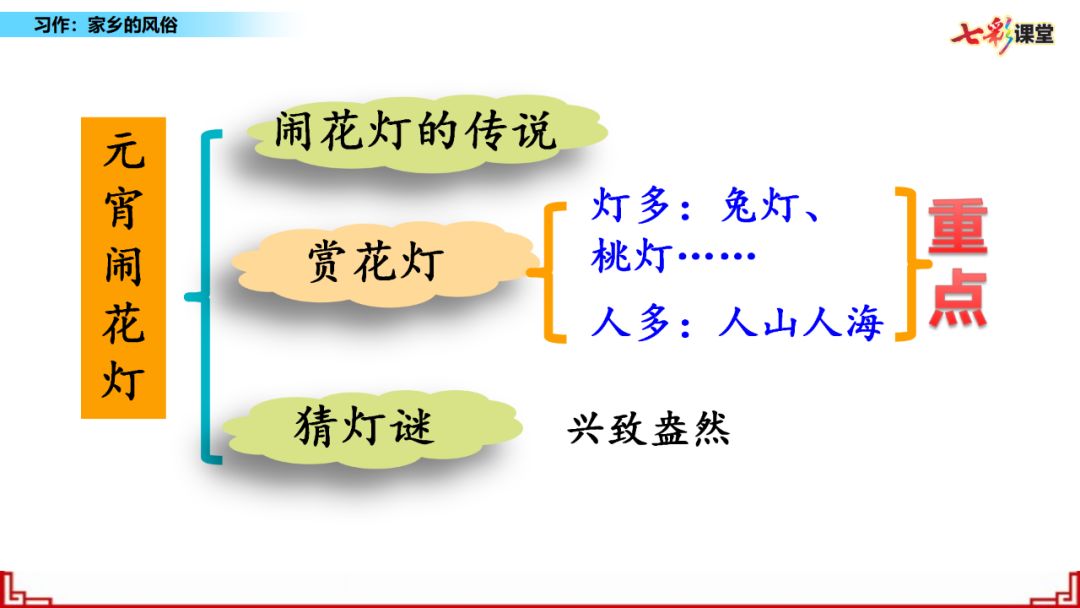 习作：家乡的风俗

七彩课堂

元宵闹花灯

闹花灯的传说

赏花灯

灯多：兔灯、桃灯……

人多：人山人海

重点

猜灯谜

兴致盎然